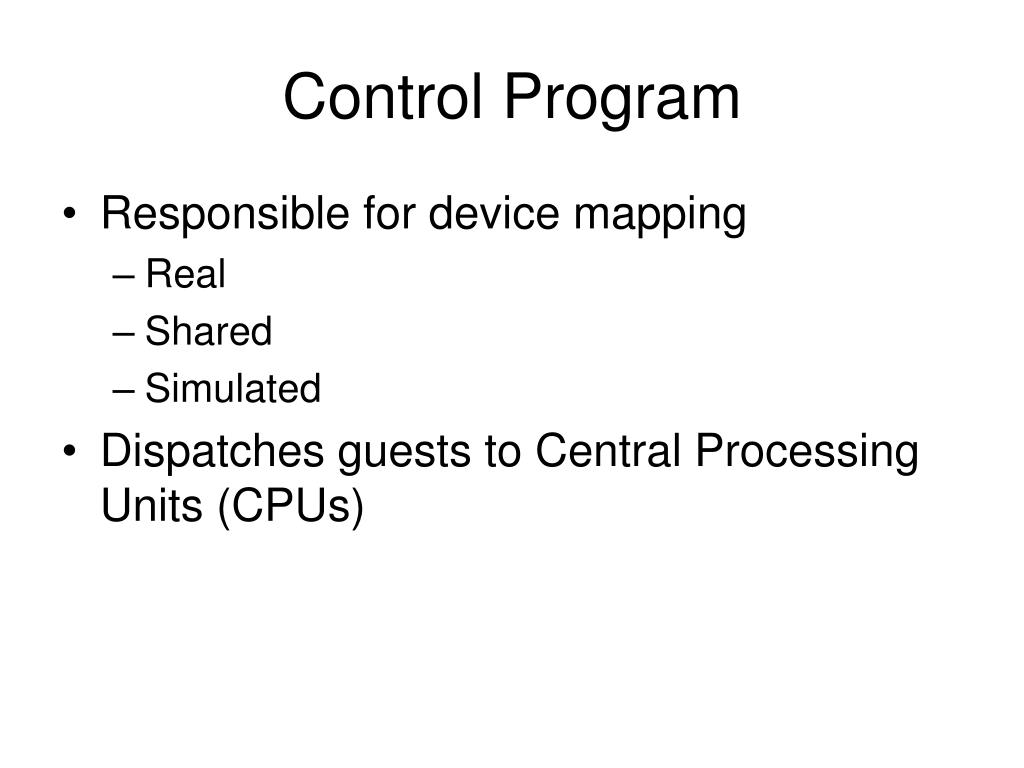 Control Program

• Responsible for device mapping
– Real
– Shared
– Simulated
• Dispatches guests to Central Processing Units (CPUs)